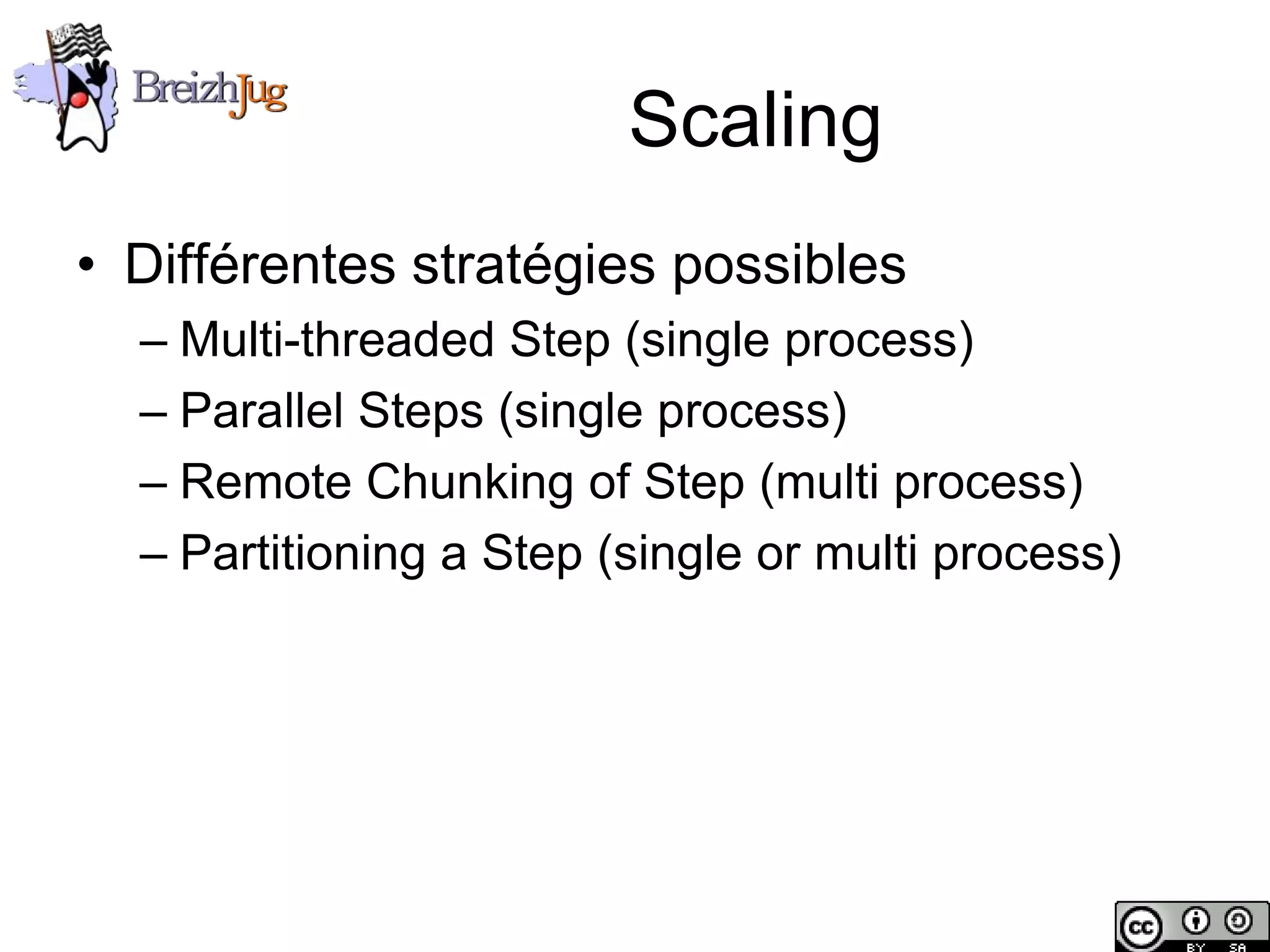 BreizhJug

Scaling

• Différentes stratégies possibles
– Multi-threaded Step (single process)
– Parallel Steps (single process)
– Remote Chunking of Step (multi process)
– Partitioning a Step (single or multi process)

cc BY SA